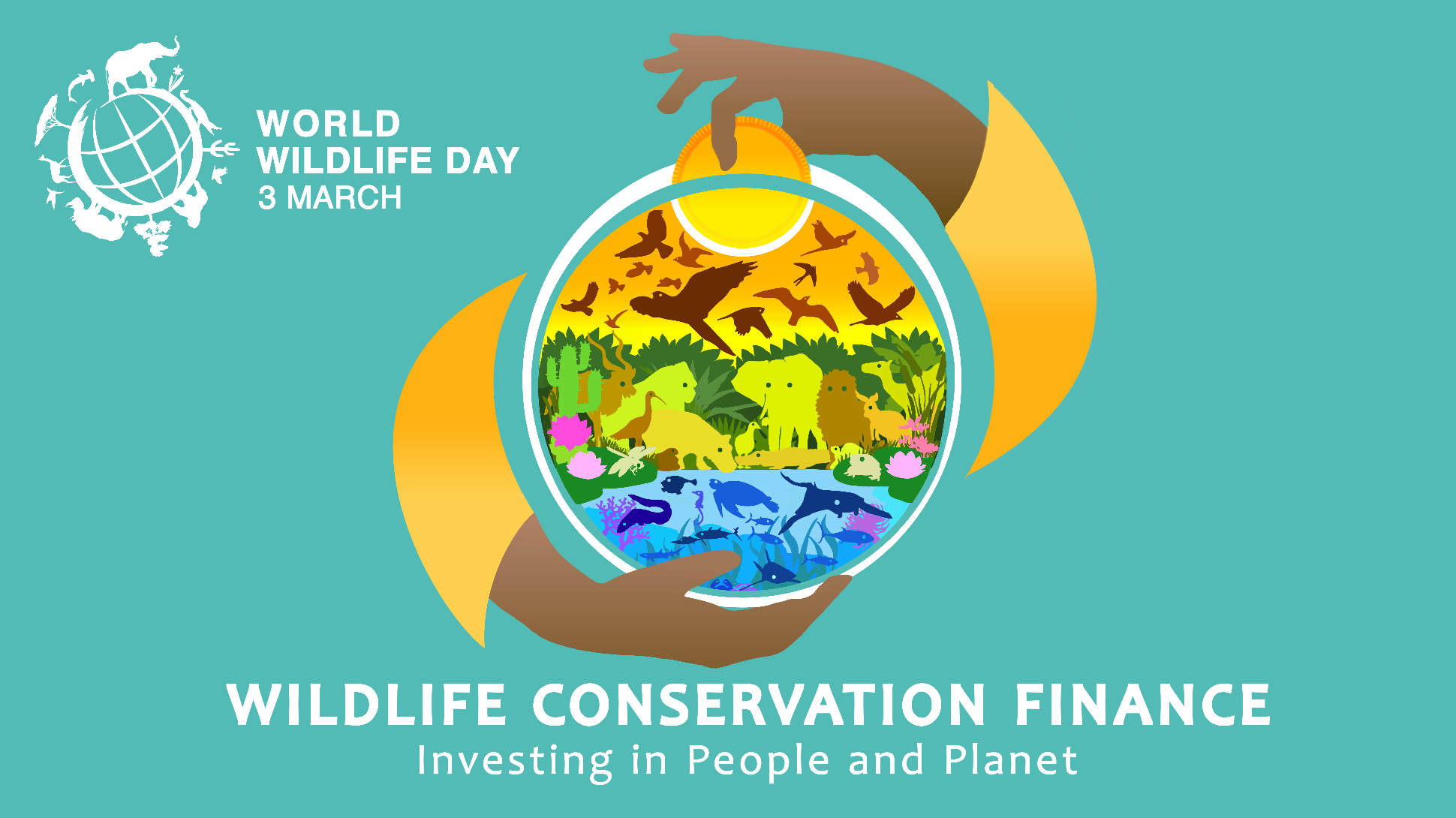 WORLD WILDLIFE DAY
3 MARCH

WILDLIFE CONSERVATION FINANCE
Investing in People and Planet